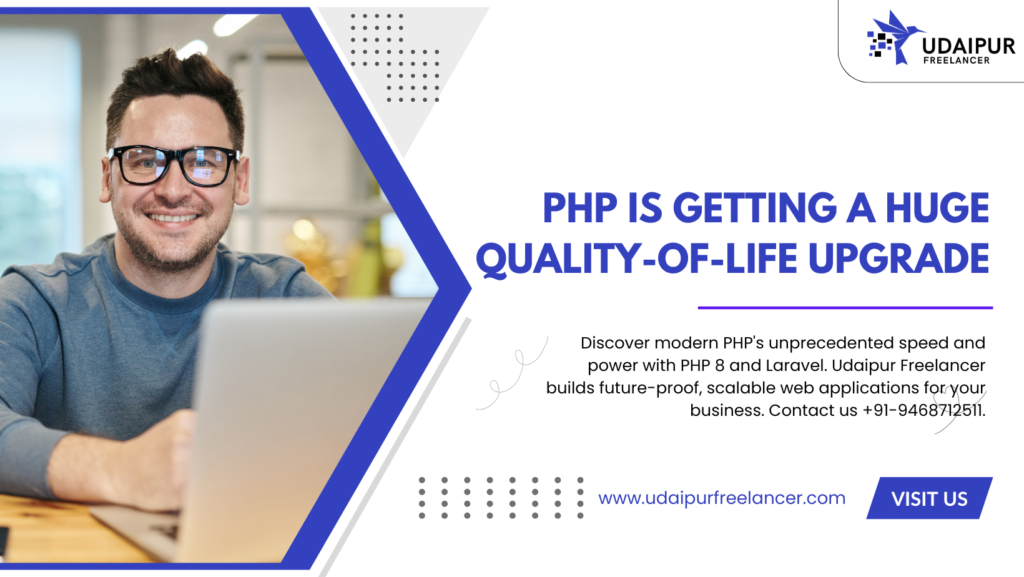 UDAIPUR
FREELANCER

PHP IS GETTING A HUGE QUALITY-OF-LIFE UPGRADE

Discover modern PHP's unprecedented speed and power with PHP 8 and Laravel. Udaipur Freelancer builds future-proof, scalable web applications for your business. Contact us +91-9468712511.

www.udaipurfreelancer.com

VISIT US